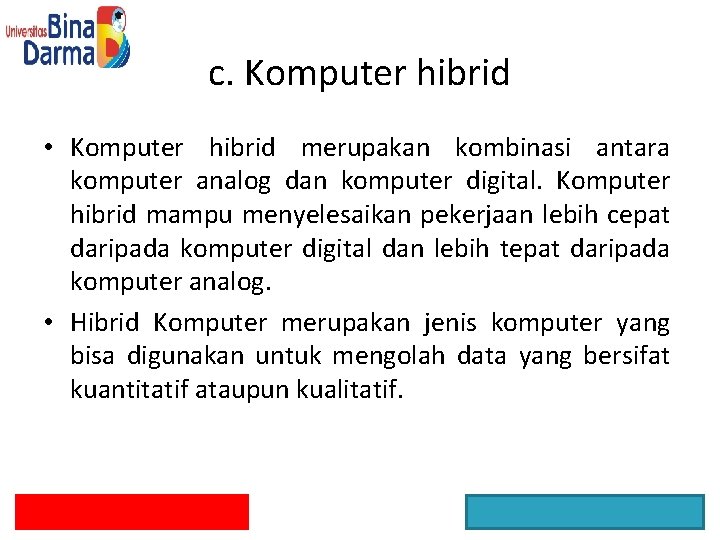 Universitas Bina Darma

c. Komputer hibrid

• Komputer hibrid merupakan kombinasi antara komputer analog dan komputer digital. Komputer hibrid mampu menyelesaikan pekerjaan lebih cepat daripada komputer digital dan lebih tepat daripada komputer analog.

• Hibrid Komputer merupakan jenis komputer yang bisa digunakan untuk mengolah data yang bersifat kuantitatif ataupun kualitatif.